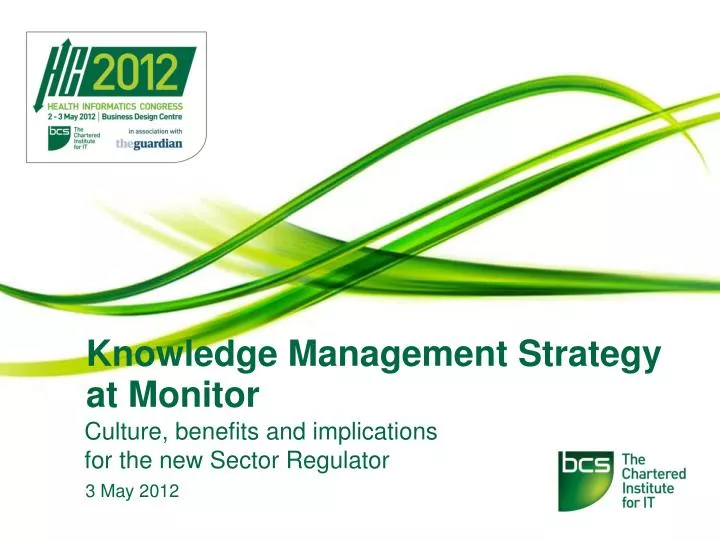 HC 2012
HEALTH INFORMATICS CONGRESS
2 - 3 May 2012 | Business Design Centre
bcs The Chartered Institute for IT
in association with
theguardian

Knowledge Management Strategy at Monitor

Culture, benefits and implications for the new Sector Regulator

3 May 2012

bcs The Chartered Institute for IT